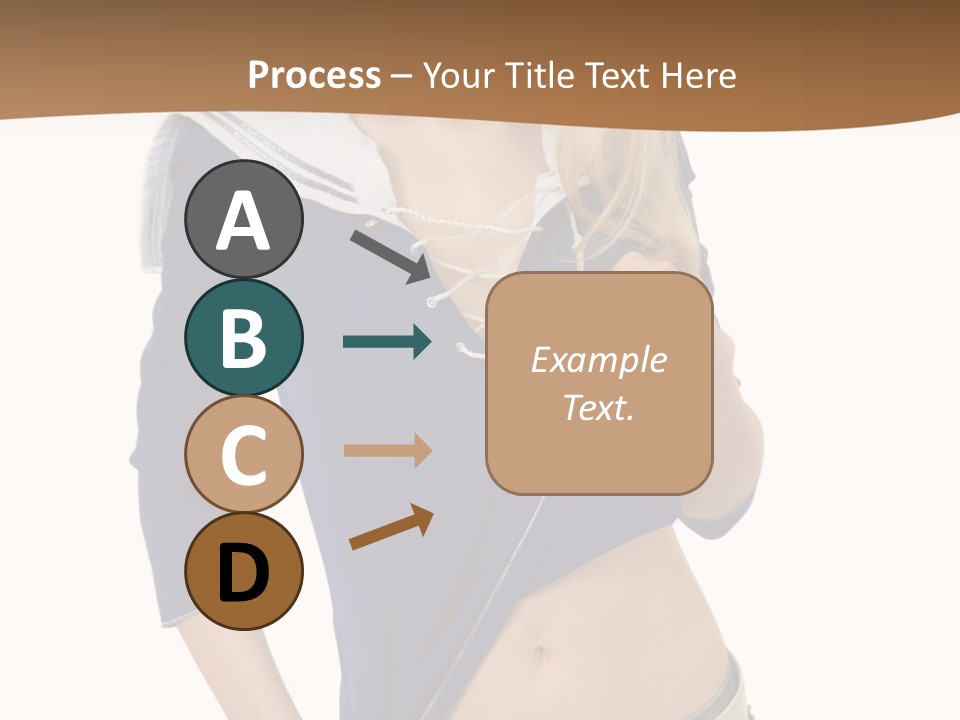 Process – Your Title Text Here

A

B

C

D

Example Text.